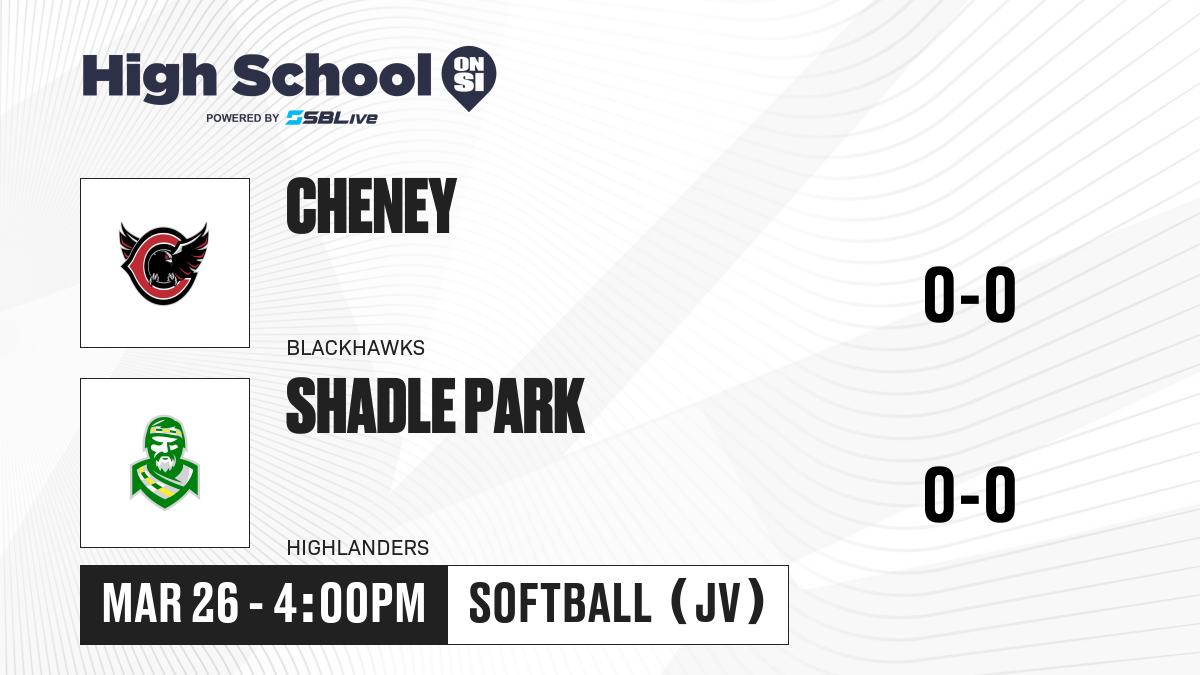 High School ON SI
POWERED BY SBLive

CHENEY
BLACKHAWKS
0-0

SHADLE PARK
HIGHLANDERS
0-0

MAR 26 - 4:00PM
SOFTBALL (JV)